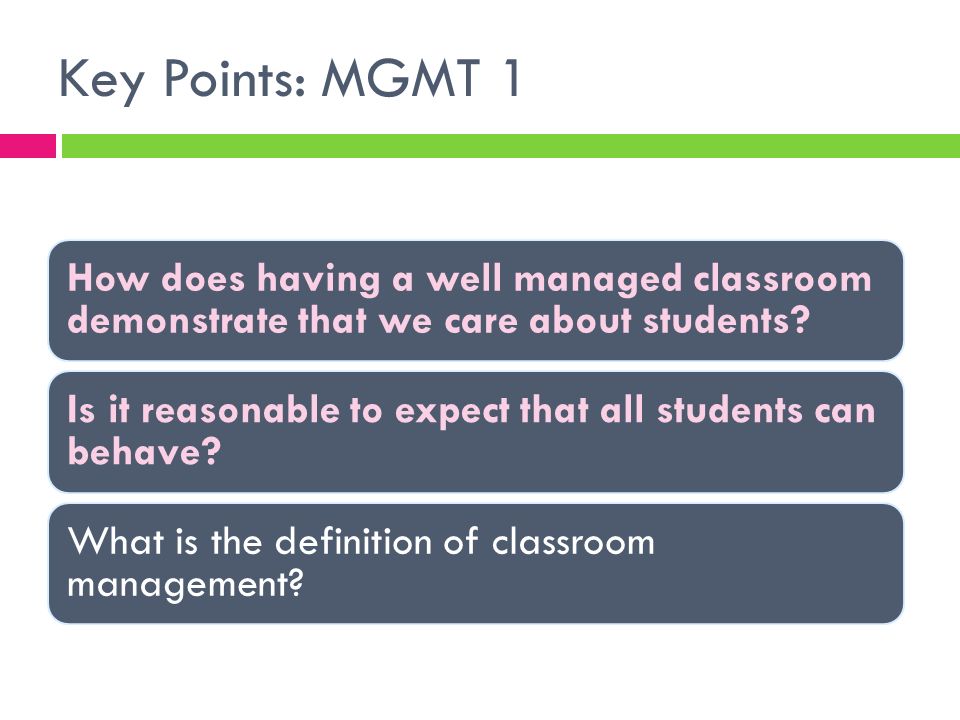 Key Points: MGMT 1

How does having a well managed classroom demonstrate that we care about students?

Is it reasonable to expect that all students can behave?

What is the definition of classroom management?